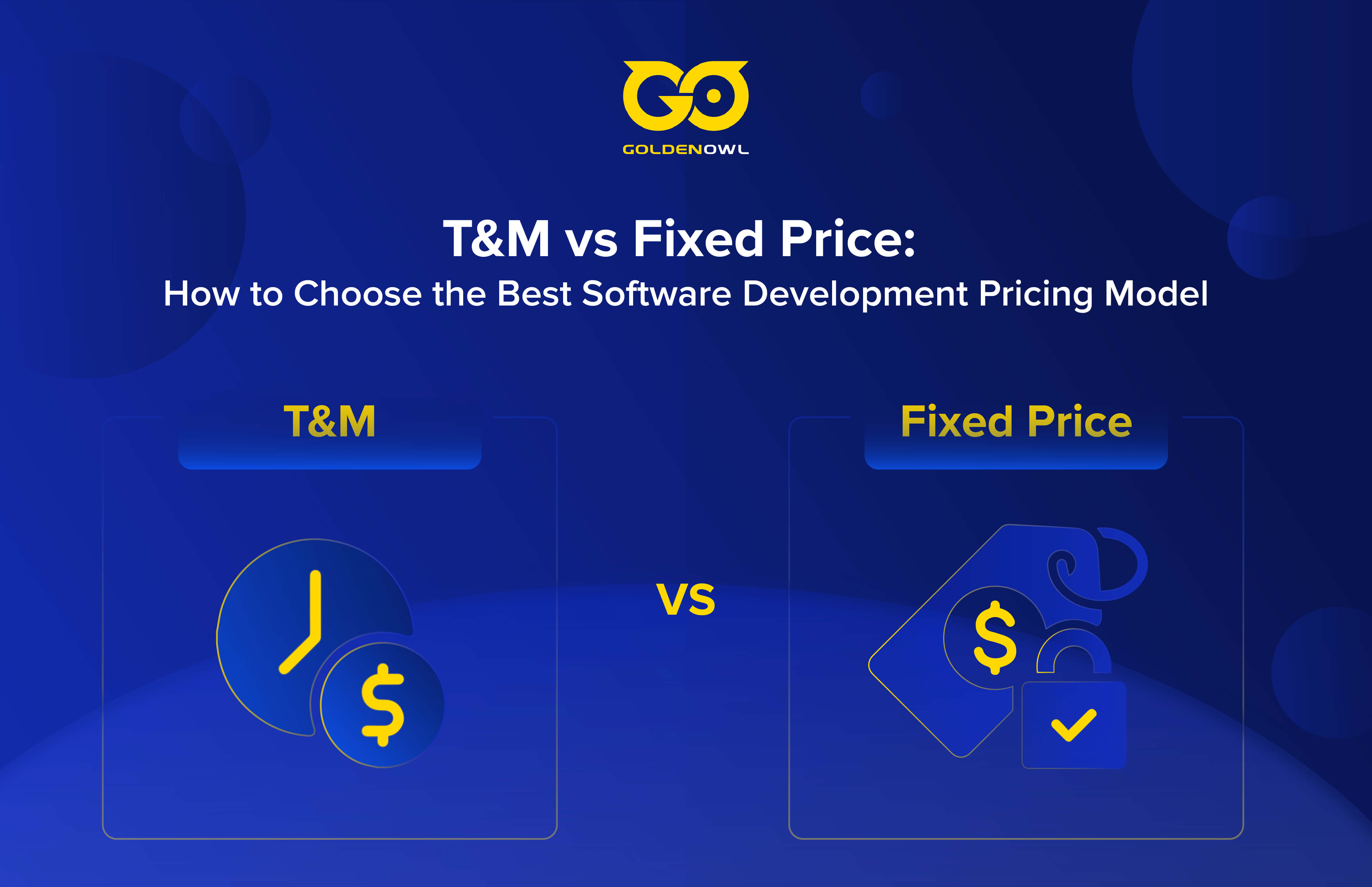 GO
GOLDENOWL

T&M vs Fixed Price:
How to Choose the Best Software Development Pricing Model

T&M

VS

Fixed Price

$

$